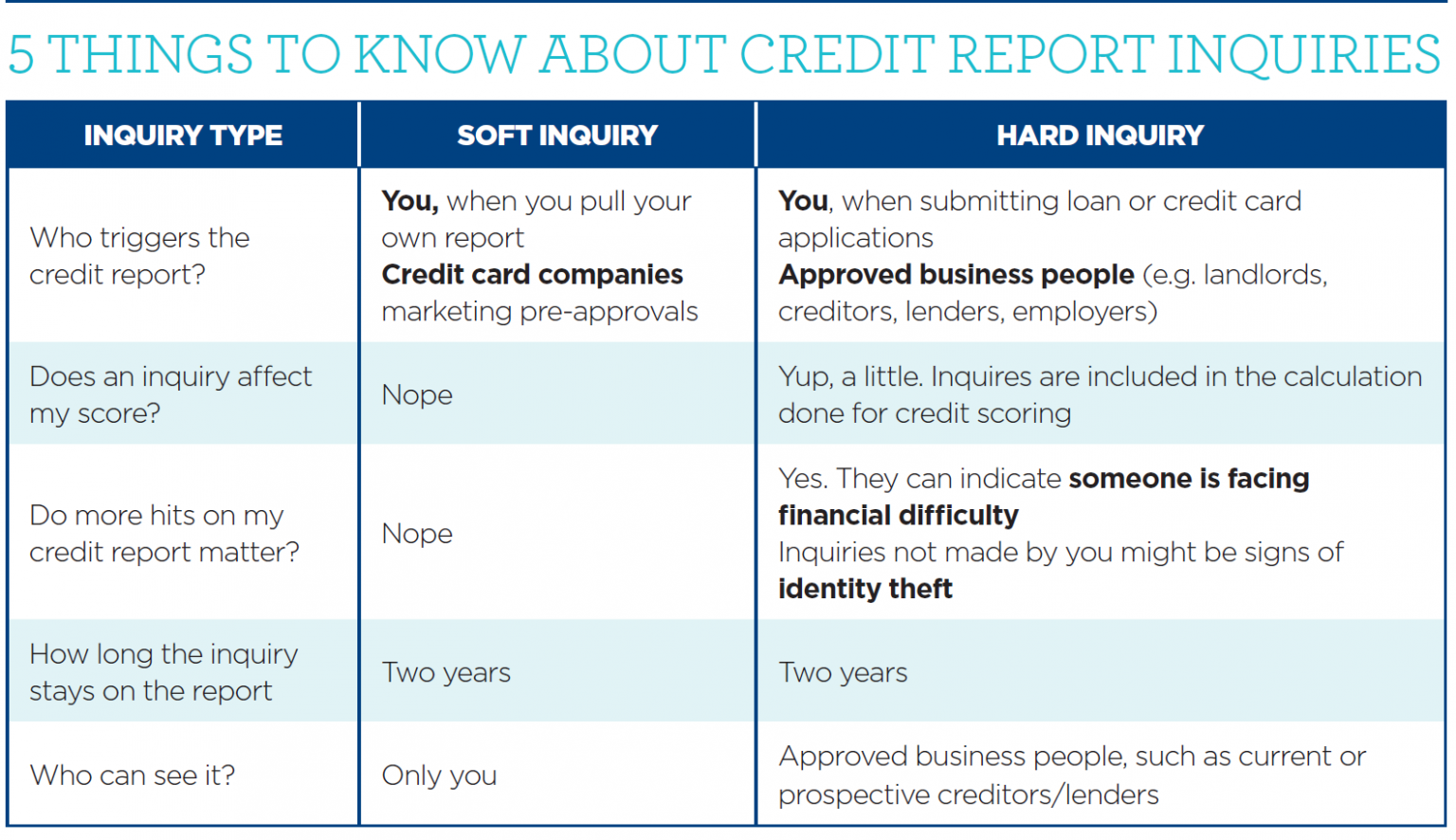 5 THINGS TO KNOW ABOUT CREDIT REPORT INQUIRIES

| INQUIRY TYPE | SOFT INQUIRY | HARD INQUIRY |
|---|---|---|
| Who triggers the credit report? | You, when you pull your own report Credit card companies marketing pre-approvals | You, when submitting loan or credit card applications Approved business people (e.g. landlords, creditors, lenders, employers) |
| Does an inquiry affect my score? | Nope | Yup, a little. Inquires are included in the calculation done for credit scoring |
| Do more hits on my credit report matter? | Nope | Yes. They can indicate someone is facing financial difficulty Inquiries not made by you might be signs of identity theft |
| How long the inquiry stays on the report | Two years | Two years |
| Who can see it? | Only you | Approved business people, such as current or prospective creditors/lenders |